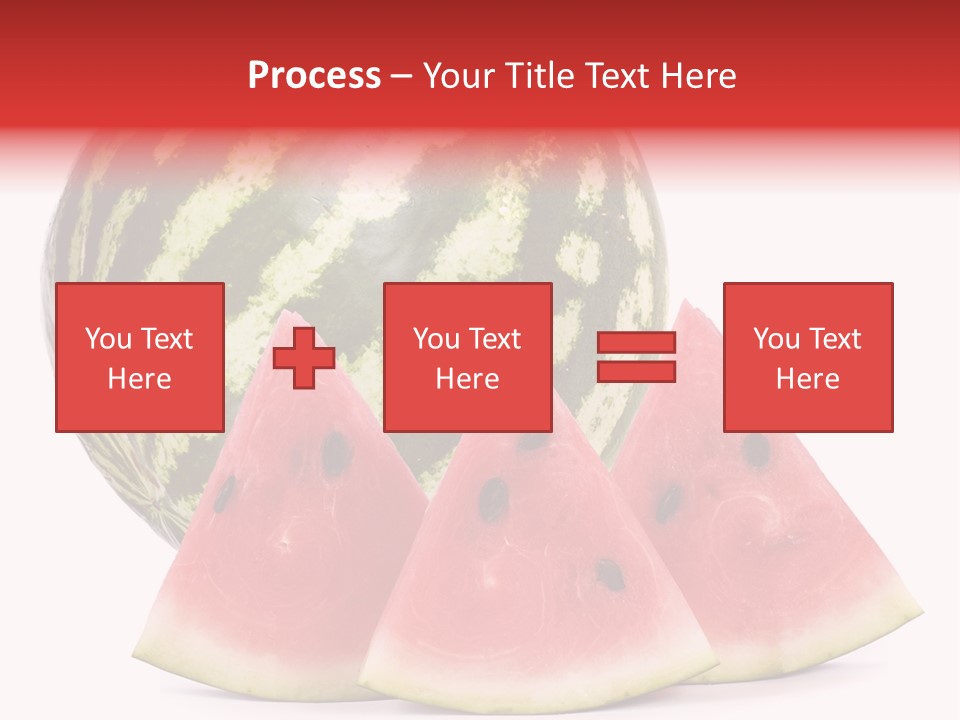 Process – Your Title Text Here

You Text Here

You Text Here

You Text Here